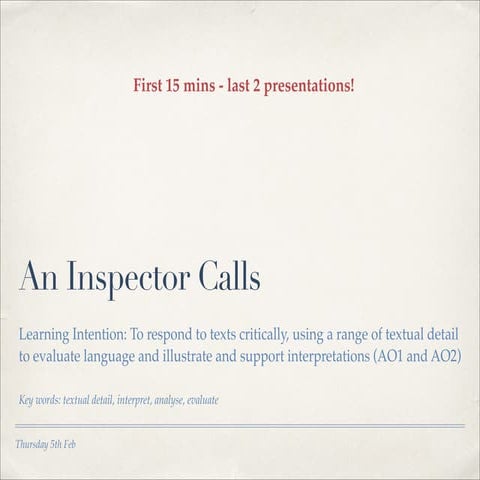 First 15 mins - last 2 presentations!

An Inspector Calls

Learning Intention: To respond to texts critically, using a range of textual detail to evaluate language and illustrate and support interpretations (AO1 and AO2)

Key words: textual detail, interpret, analyse, evaluate

Thursday 5th Feb